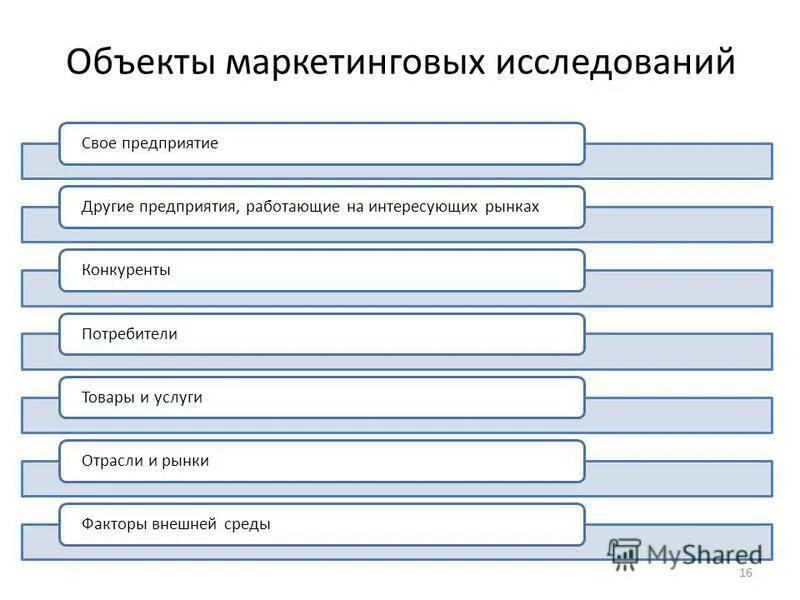 Объекты маркетинговых исследований

Свое предприятие

Другие предприятия, работающие на интересующих рынках

Конкуренты

Потребители

Товары и услуги

Отрасли и рынки

Факторы внешней среды

MyShared

16